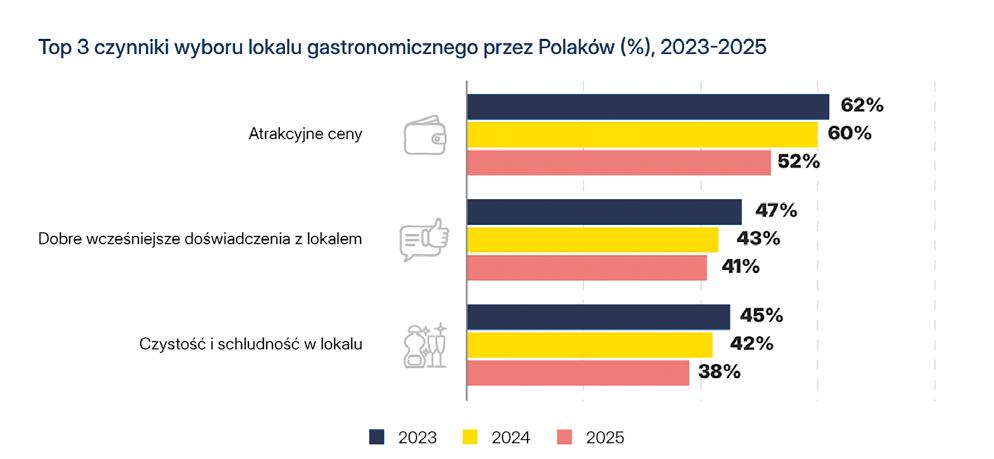 Top 3 czynniki wyboru lokalu gastronomicznego przez Polaków (%), 2023-2025

Atrakcyjne ceny
62%
60%
52%

Dobre wcześniejsze doświadczenia z lokalem
47%
43%
41%

Czystość i schludność w lokalu
45%
42%
38%

2023 2024 2025